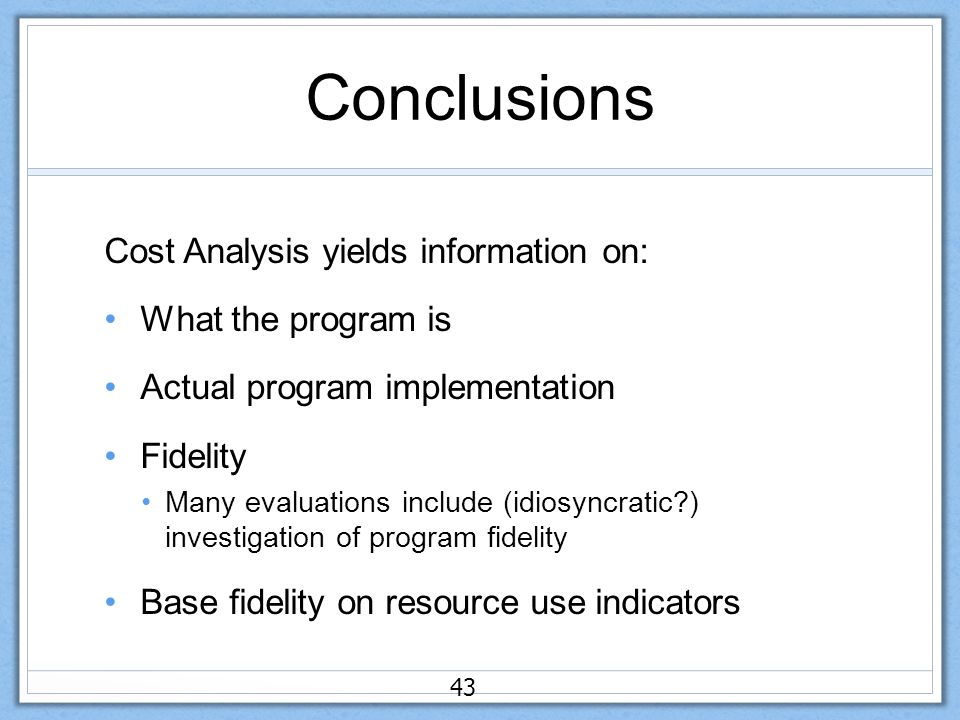 Conclusions

Cost Analysis yields information on:

• What the program is

• Actual program implementation

• Fidelity

  • Many evaluations include (idiosyncratic?) investigation of program fidelity

• Base fidelity on resource use indicators

43